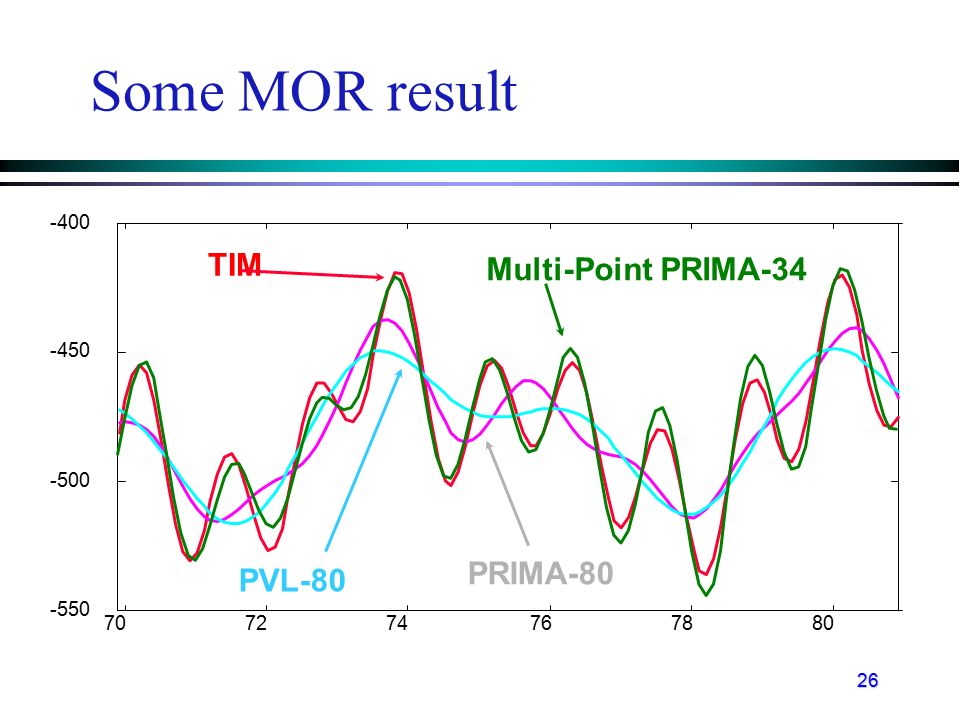 Some MOR result

-400
-450
-500
-550

70
72
74
76
78
80

TIM
Multi-Point PRIMA-34
PVL-80
PRIMA-80

26